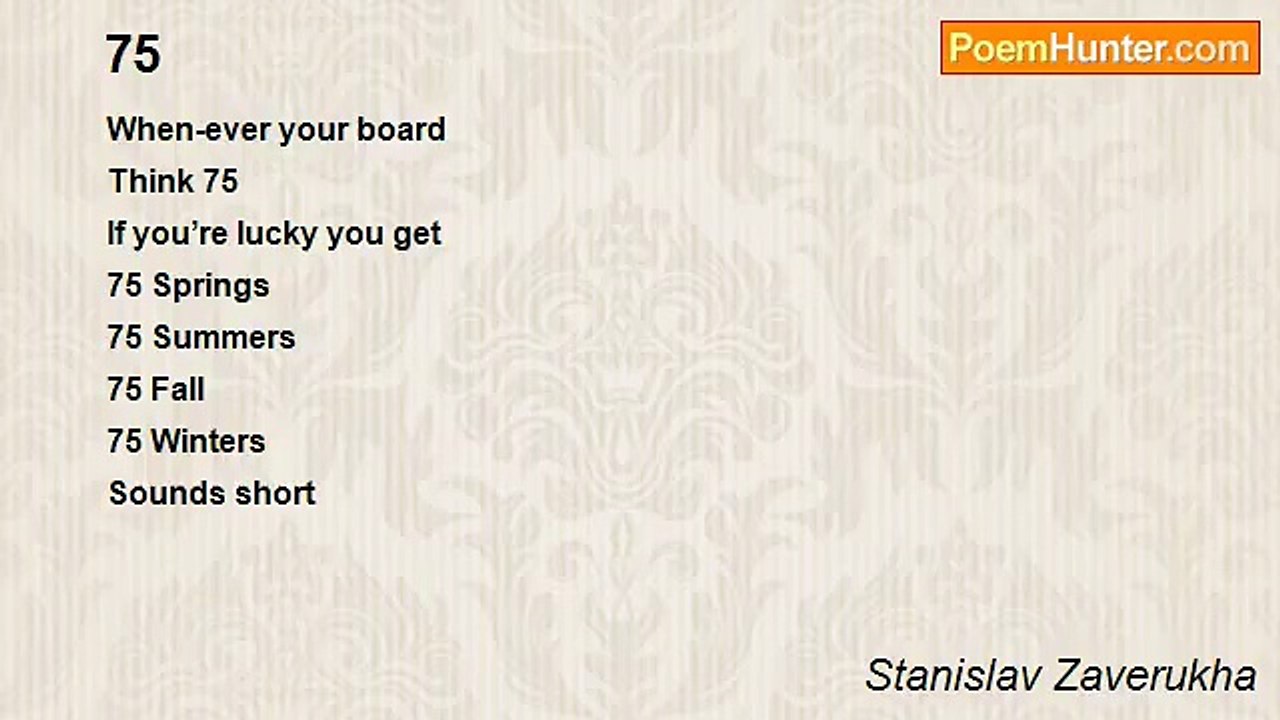 75

PoemHunter.com

When-ever your board
Think 75
If you’re lucky you get
75 Springs
75 Summers
75 Fall
75 Winters
Sounds short

Stanislav Zaverukha